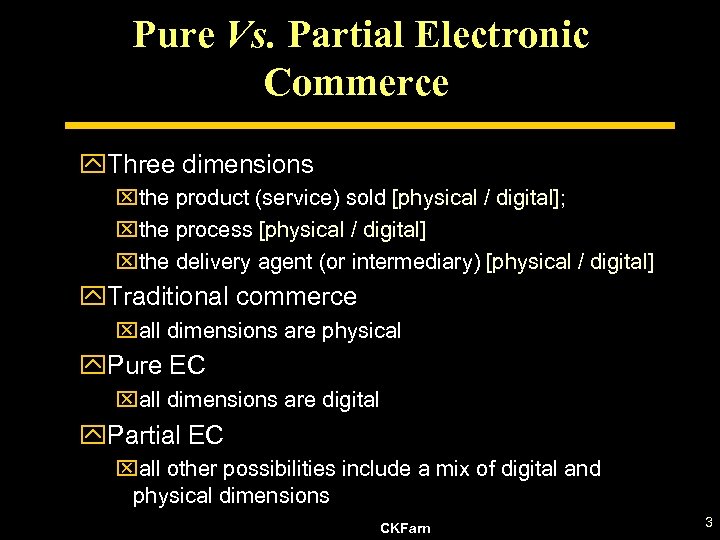 Pure Vs. Partial Electronic Commerce

Three dimensions

the product (service) sold [physical / digital];

the process [physical / digital]

the delivery agent (or intermediary) [physical / digital]

Traditional commerce

all dimensions are physical

Pure EC

all dimensions are digital

Partial EC

all other possibilities include a mix of digital and physical dimensions

CKFarn

3